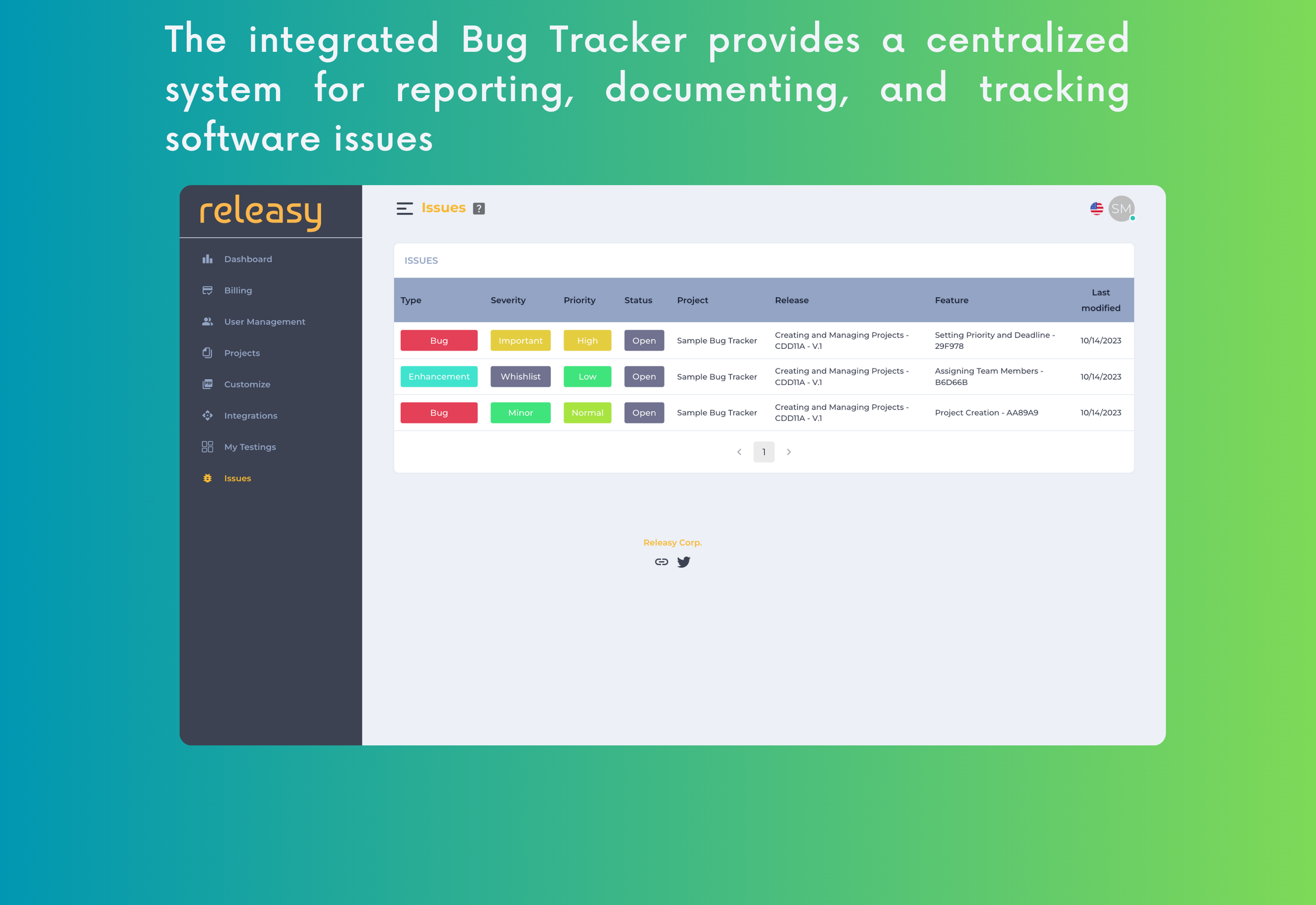 The integrated Bug Tracker provides a centralized system for reporting, documenting, and tracking software issues

releasy

Dashboard
Billing
User Management
Projects
Customize
Integrations
My Testings
Issues

Issues ?

SM

ISSUES

| Type | Severity | Priority | Status | Project | Release | Feature | Last modified |
|---|---|---|---|---|---|---|---|
| Bug | Important | High | Open | Sample Bug Tracker | Creating and Managing Projects - CDD11A - V.1 | Setting Priority and Deadline - 29F978 | 10/14/2023 |
| Enhancement | Whishlist | Low | Open | Sample Bug Tracker | Creating and Managing Projects - CDD11A - V.1 | Assigning Team Members - B6D66B | 10/14/2023 |
| Bug | Minor | Normal | Open | Sample Bug Tracker | Creating and Managing Projects - CDD11A - V.1 | Project Creation - AA89A9 | 10/14/2023 |

1

Releasy Corp.